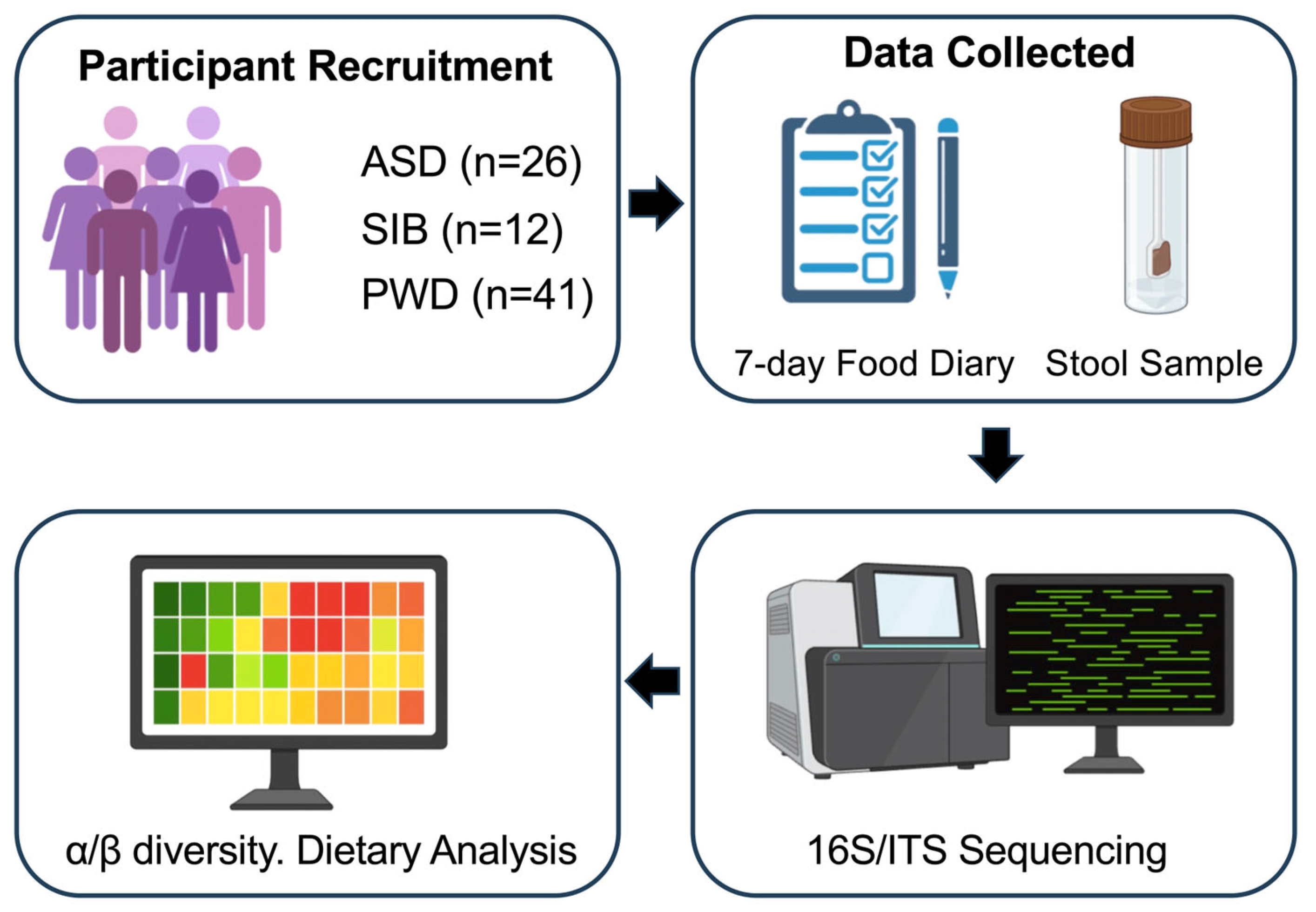 Participant Recruitment

ASD (n=26)
SIB (n=12)
PWD (n=41)

Data Collected

7-day Food Diary

Stool Sample

16S/ITS Sequencing

α/β diversity. Dietary Analysis